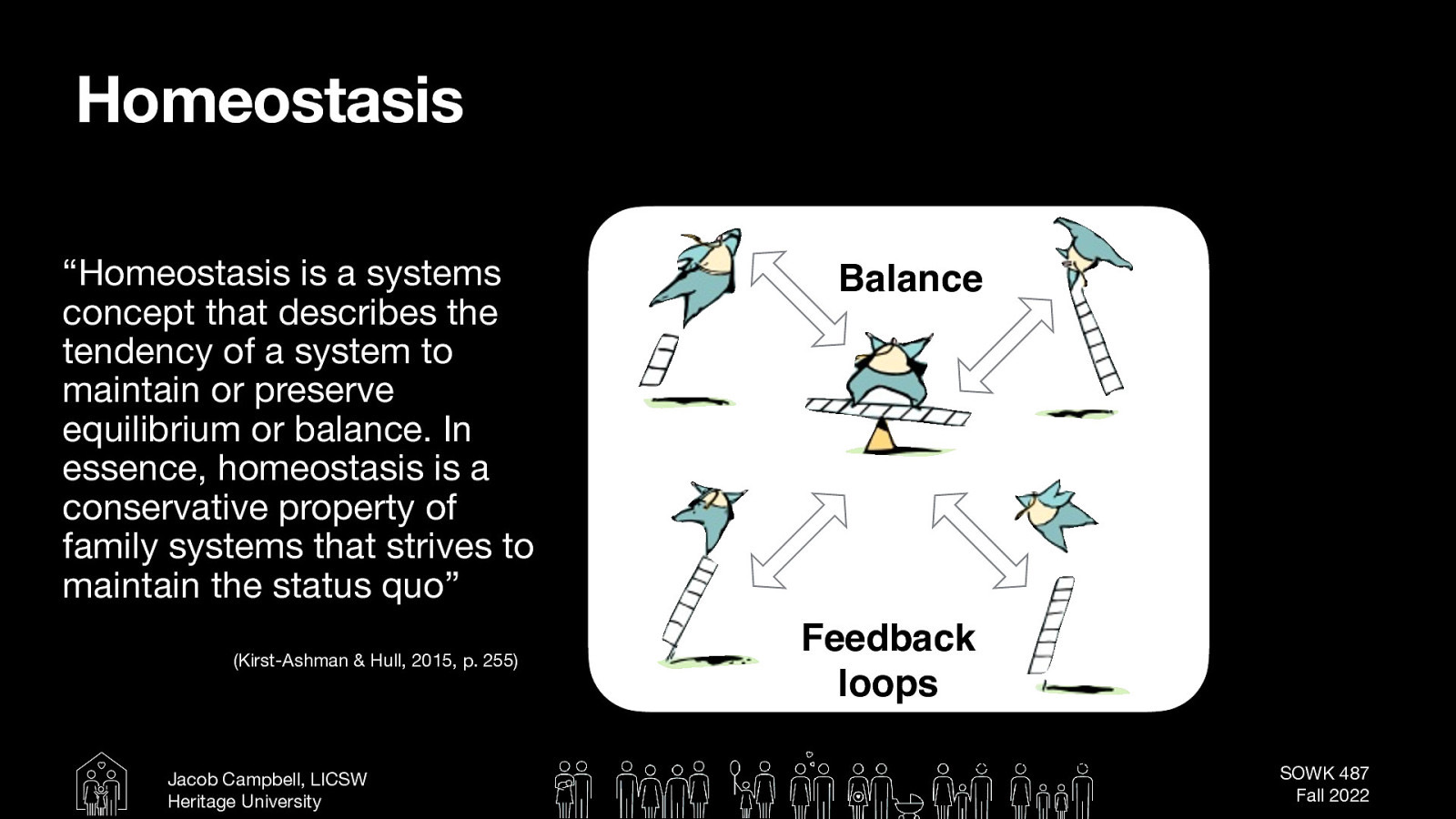 Homeostasis

“Homeostasis is a systems concept that describes the tendency of a system to maintain or preserve equilibrium or balance. In essence, homeostasis is a conservative property of family systems that strives to maintain the status quo”

(Kirst-Ashman & Hull, 2015, p. 255)

Balance

Feedback loops

Jacob Campbell, LICSW
Heritage University

SOWK 487
Fall 2022